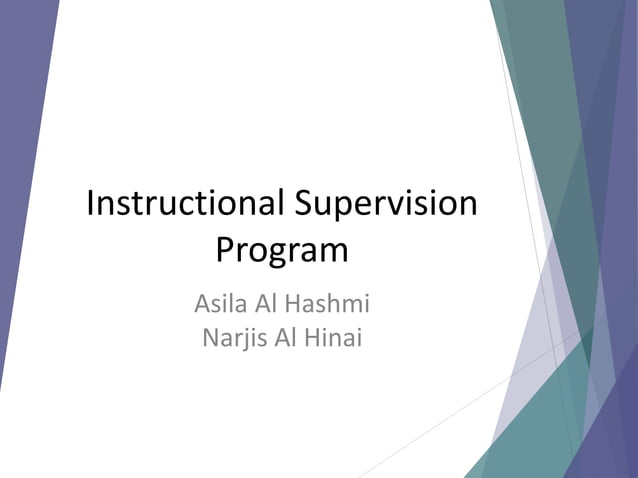 Instructional Supervision Program

Asila Al Hashmi
Narjis Al Hinai